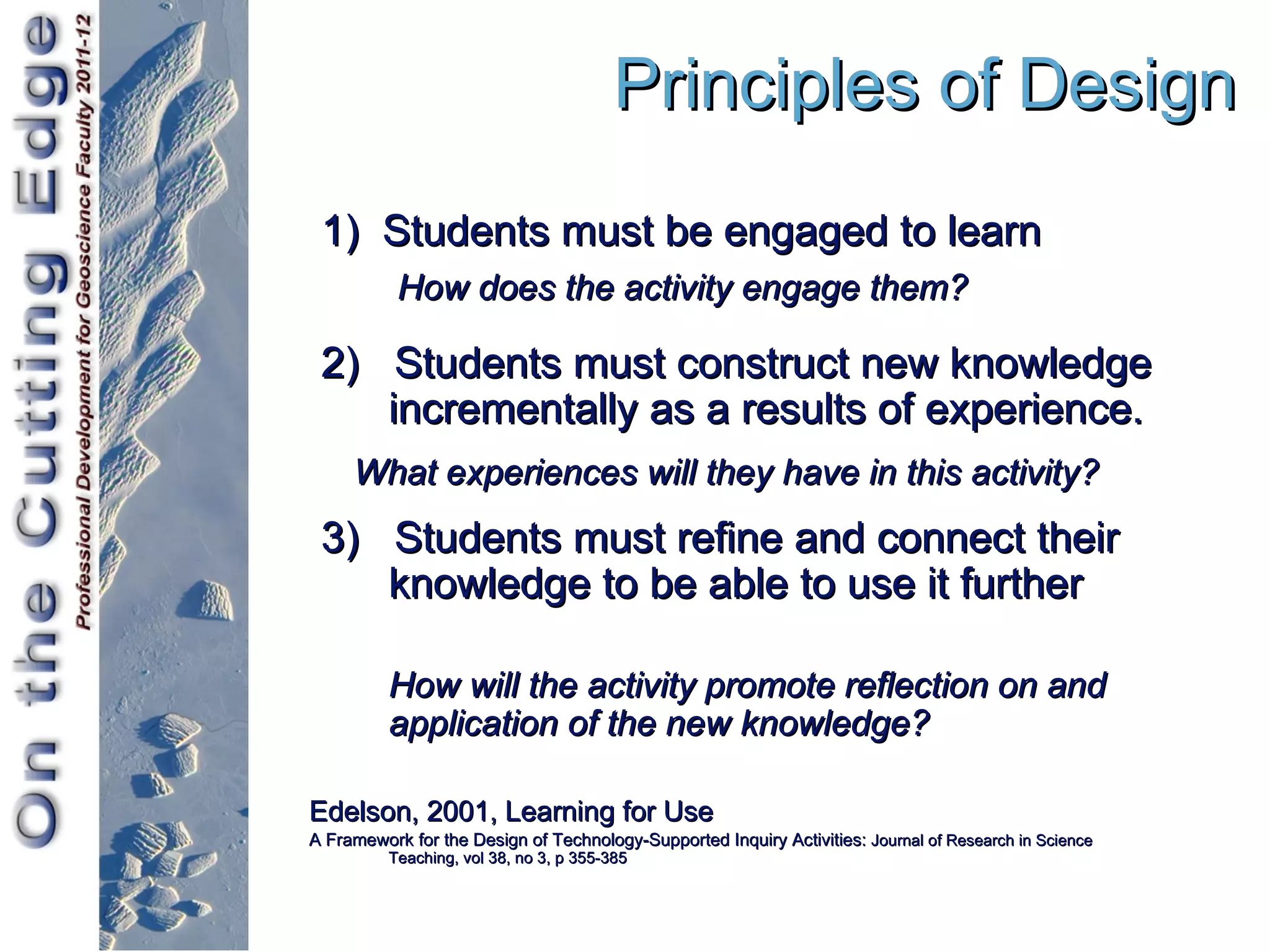 On the Cutting Edge

Professional Development for Geoscience Faculty 2011-12

Principles of Design

1) Students must be engaged to learn

How does the activity engage them?

2) Students must construct new knowledge incrementally as a results of experience.

What experiences will they have in this activity?

3) Students must refine and connect their knowledge to be able to use it further

How will the activity promote reflection on and application of the new knowledge?

Edelson, 2001, Learning for Use

A Framework for the Design of Technology-Supported Inquiry Activities: Journal of Research in Science Teaching, vol 38, no 3, p 355-385